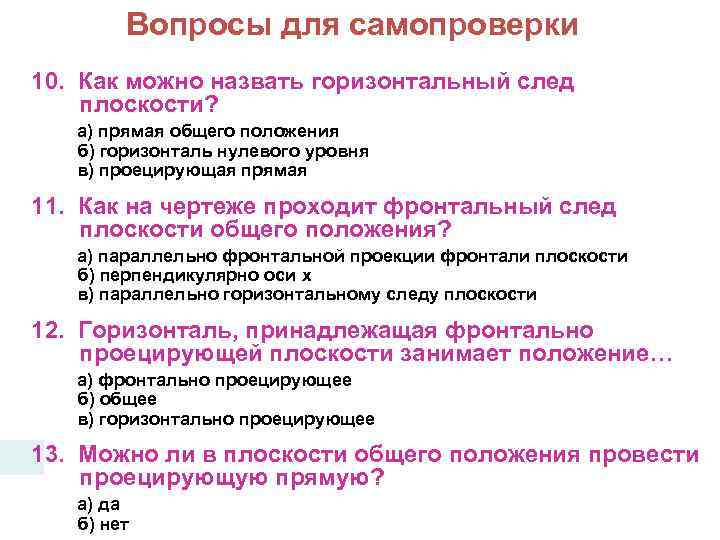 Вопросы для самопроверки

10. Как можно назвать горизонтальный след плоскости?

а) прямая общего положения
б) горизонталь нулевого уровня
в) проецирующая прямая

11. Как на чертеже проходит фронтальный след плоскости общего положения?

а) параллельно фронтальной проекции фронтали плоскости
б) перпендикулярно оси x
в) параллельно горизонтальному следу плоскости

12. Горизонталь, принадлежащая фронтально проецирующей плоскости занимает положение…

а) фронтально проецирующее
б) общее
в) горизонтально проецирующее

13. Можно ли в плоскости общего положения провести проецирующую прямую?

а) да
б) нет